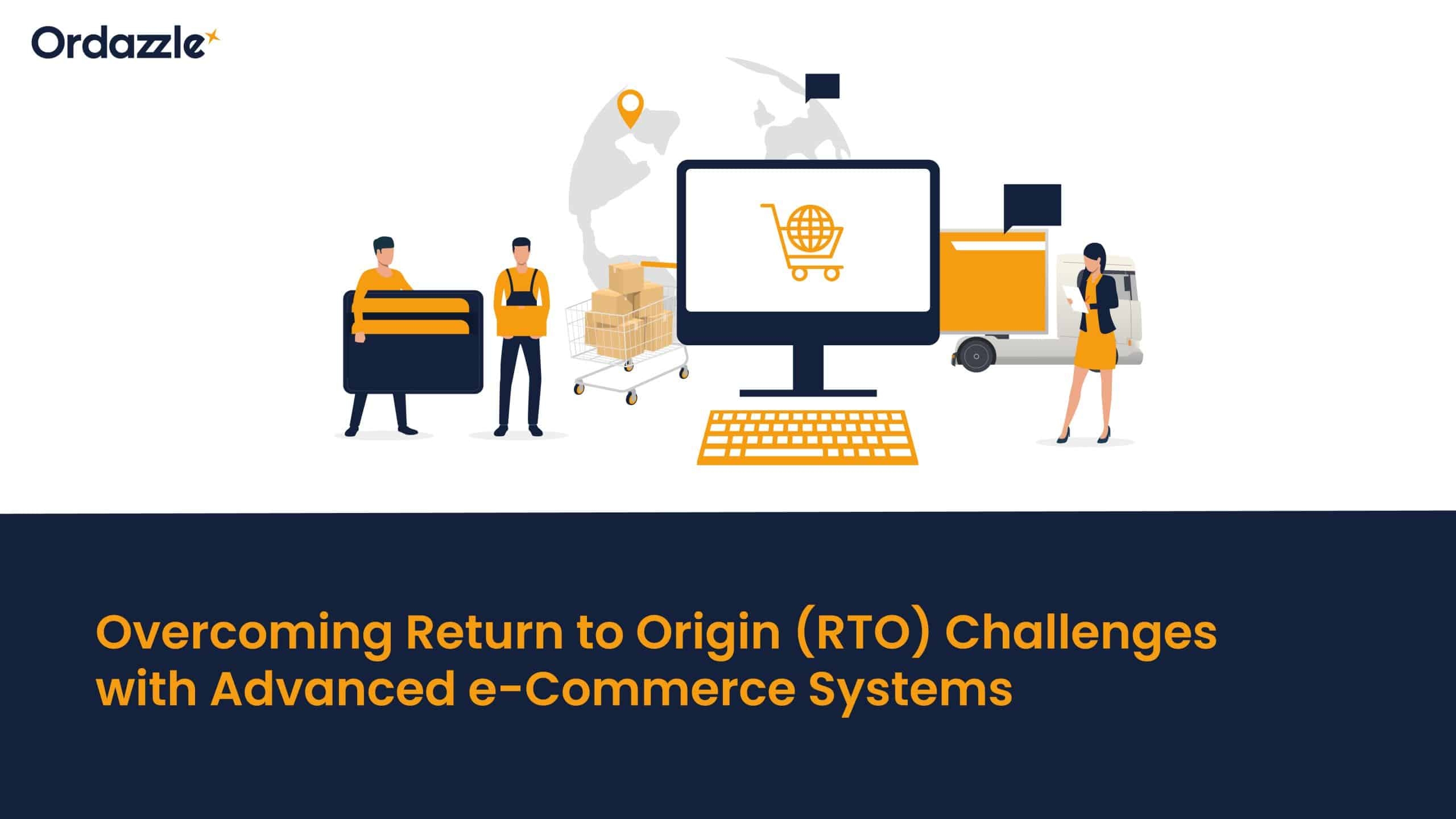 Ordazzle

Overcoming Return to Origin (RTO) Challenges with Advanced e-Commerce Systems